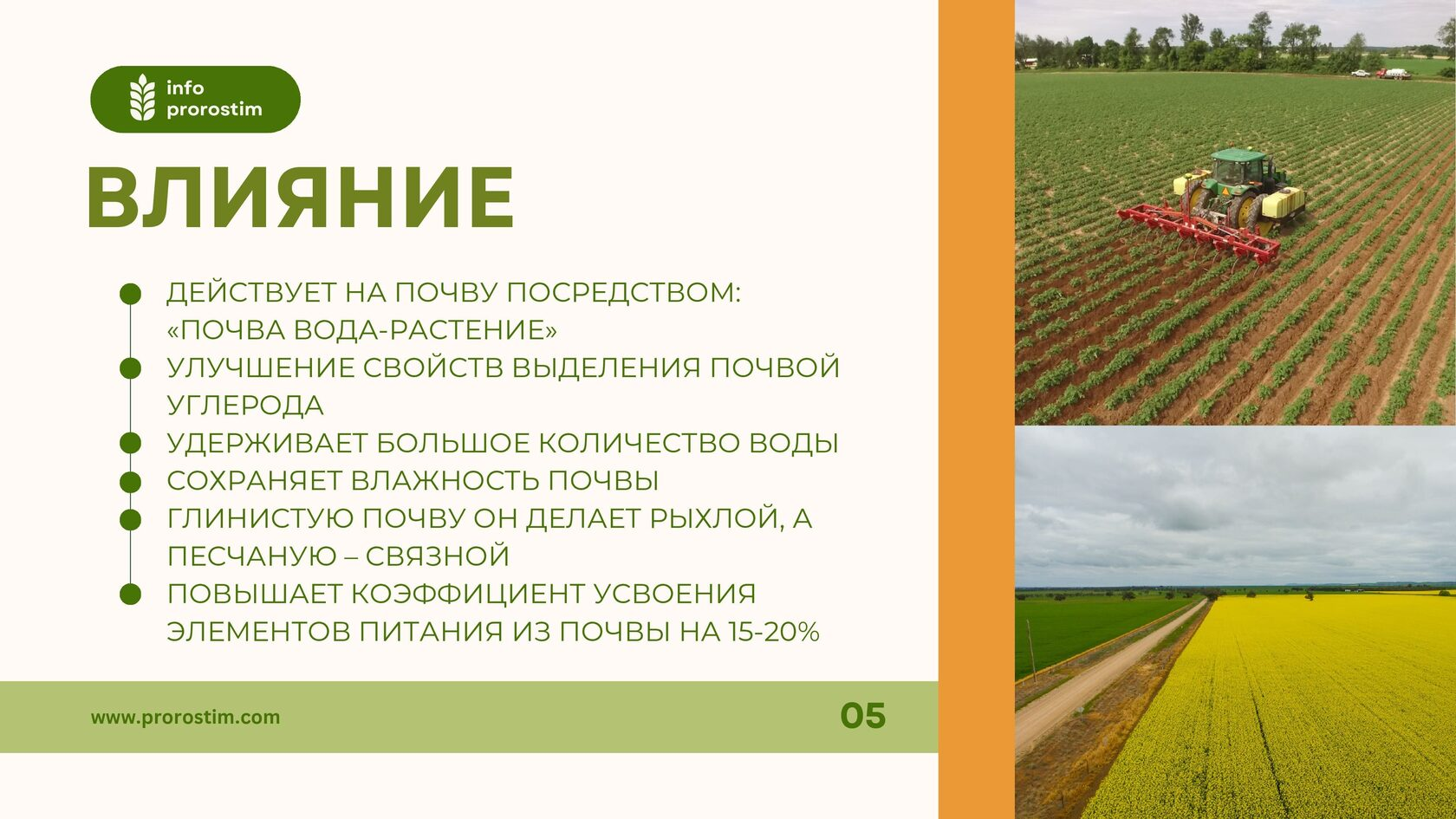 info
prorostim

ВЛИЯНИЕ

ДЕЙСТВУЕТ НА ПОЧВУ ПОСРЕДСТВОМ: «ПОЧВА ВОДА-РАСТЕНИЕ»

УЛУЧШЕНИЕ СВОЙСТВ ВЫДЕЛЕНИЯ ПОЧВОЙ УГЛЕРОДА

УДЕРЖИВАЕТ БОЛЬШОЕ КОЛИЧЕСТВО ВОДЫ

СОХРАНЯЕТ ВЛАЖНОСТЬ ПОЧВЫ

ГЛИНИСТУЮ ПОЧВУ ОН ДЕЛАЕТ РЫХЛОЙ, А ПЕСЧАНУЮ – СВЯЗНОЙ

ПОВЫШАЕТ КОЭФФИЦИЕНТ УСВОЕНИЯ ЭЛЕМЕНТОВ ПИТАНИЯ ИЗ ПОЧВЫ НА 15-20%

www.prorostim.com

05